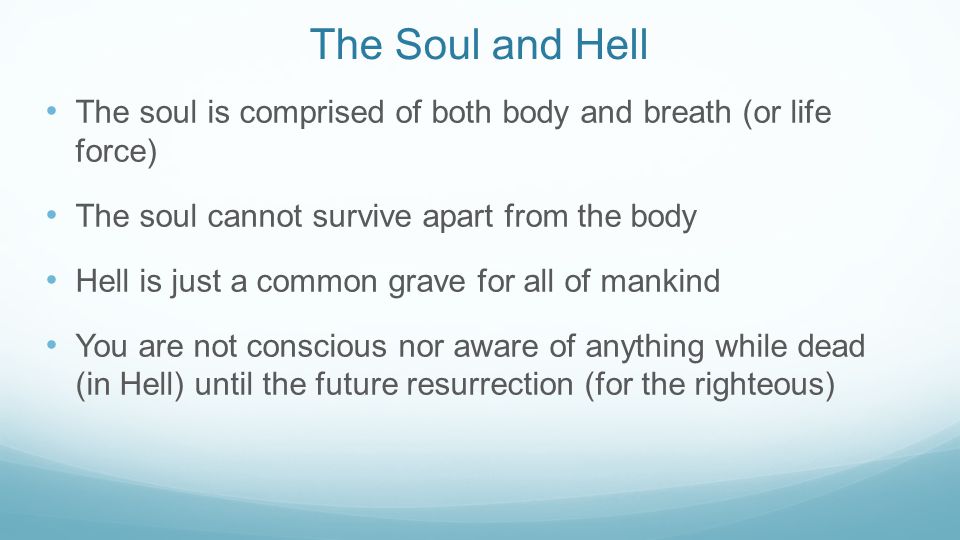 The Soul and Hell

• The soul is comprised of both body and breath (or life force)

• The soul cannot survive apart from the body

• Hell is just a common grave for all of mankind

• You are not conscious nor aware of anything while dead (in Hell) until the future resurrection (for the righteous)